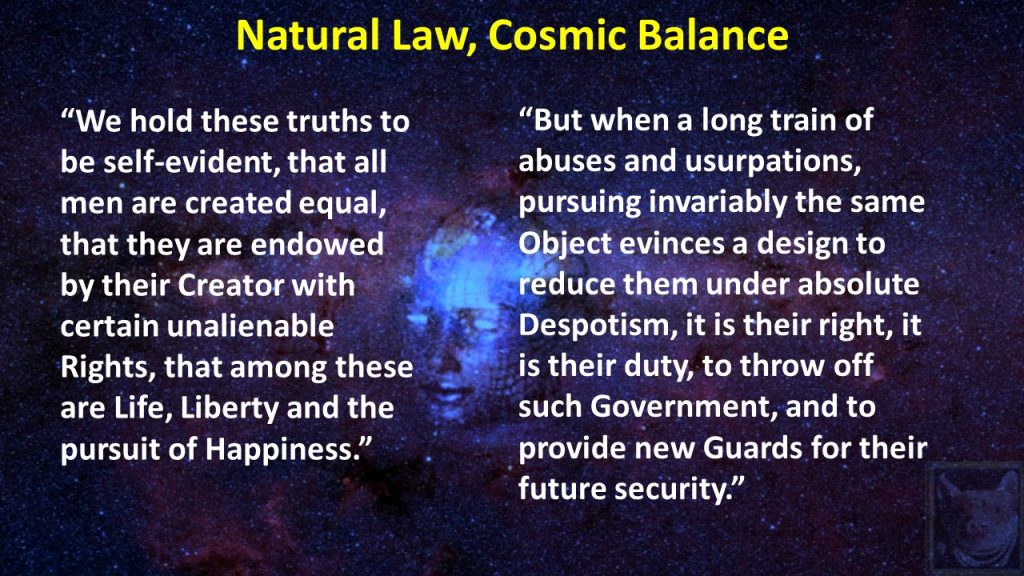 Natural Law, Cosmic Balance

“We hold these truths to be self-evident, that all men are created equal, that they are endowed by their Creator with certain unalienable Rights, that among these are Life, Liberty and the pursuit of Happiness.”

“But when a long train of abuses and usurpations, pursuing invariably the same Object evinces a design to reduce them under absolute Despotism, it is their right, it is their duty, to throw off such Government, and to provide new Guards for their future security.”